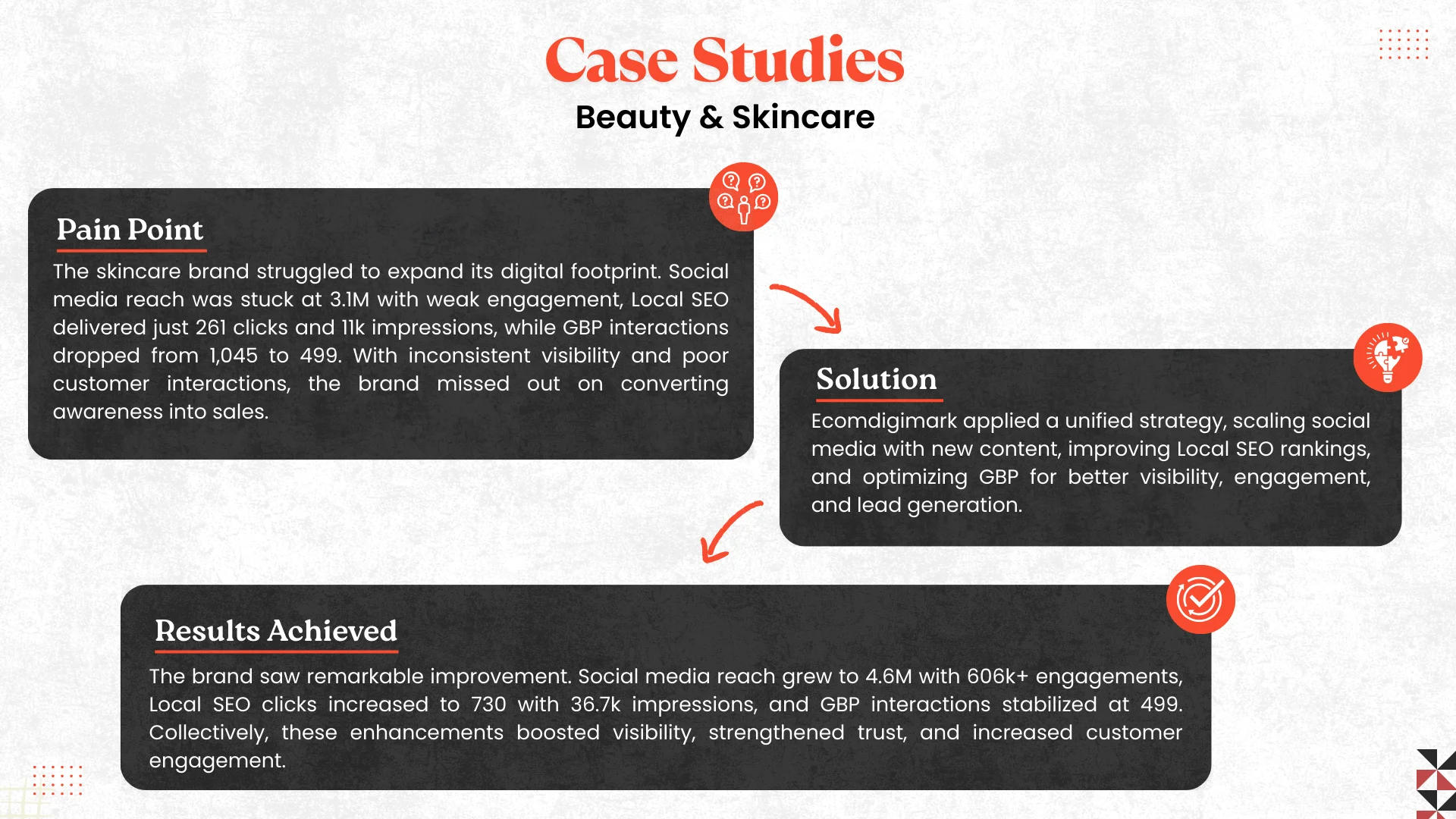 Case Studies
Beauty & Skincare

Pain Point
The skincare brand struggled to expand its digital footprint. Social media reach was stuck at 3.1M with weak engagement, Local SEO delivered just 261 clicks and 11k impressions, while GBP interactions dropped from 1,045 to 499. With inconsistent visibility and poor customer interactions, the brand missed out on converting awareness into sales.

Solution
Ecomdigimark applied a unified strategy, scaling social media with new content, improving Local SEO rankings, and optimizing GBP for better visibility, engagement, and lead generation.

Results Achieved
The brand saw remarkable improvement. Social media reach grew to 4.6M with 606k+ engagements, Local SEO clicks increased to 730 with 36.7k impressions, and GBP interactions stabilized at 499. Collectively, these enhancements boosted visibility, strengthened trust, and increased customer engagement.